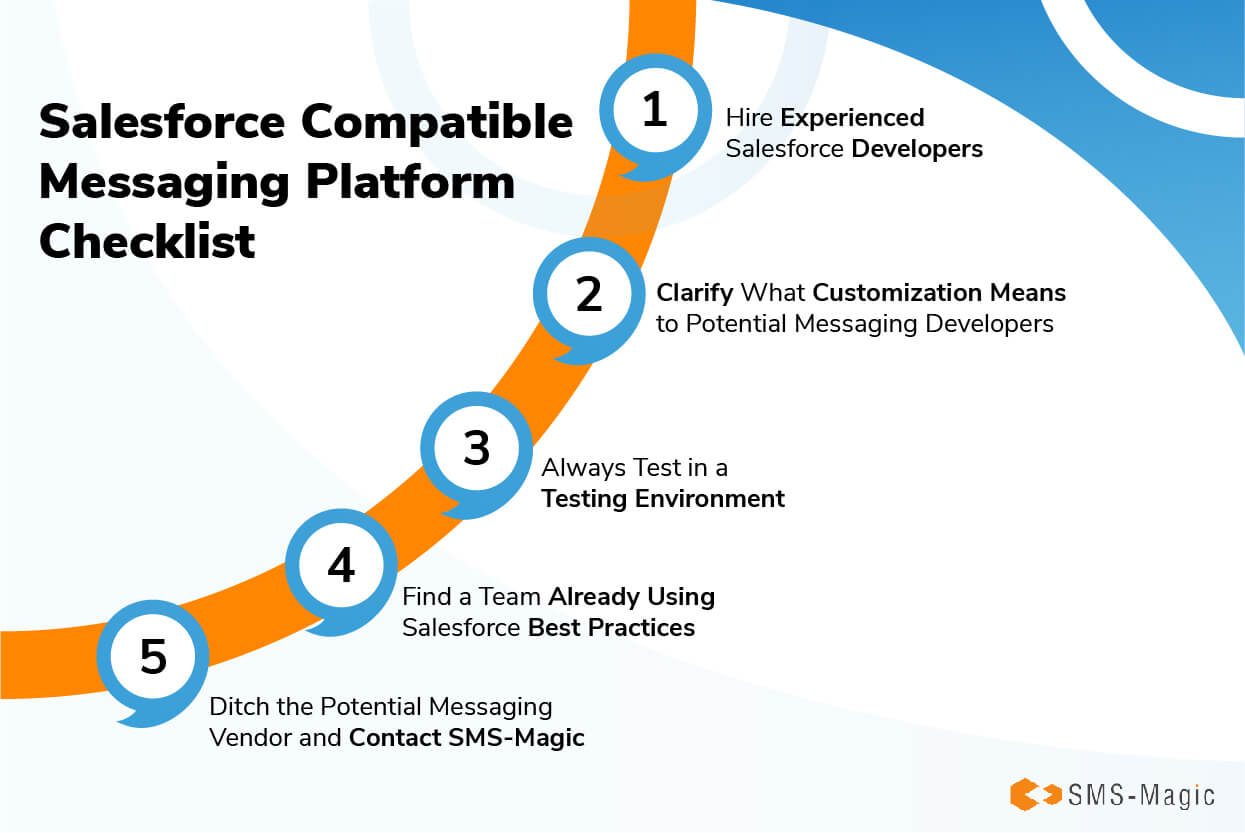 Salesforce Compatible Messaging Platform Checklist

1
Hire Experienced Salesforce Developers

2
Clarify What Customization Means to Potential Messaging Developers

3
Always Test in a Testing Environment

4
Find a Team Already Using Salesforce Best Practices

5
Ditch the Potential Messaging Vendor and Contact SMS-Magic

SMS-Magic